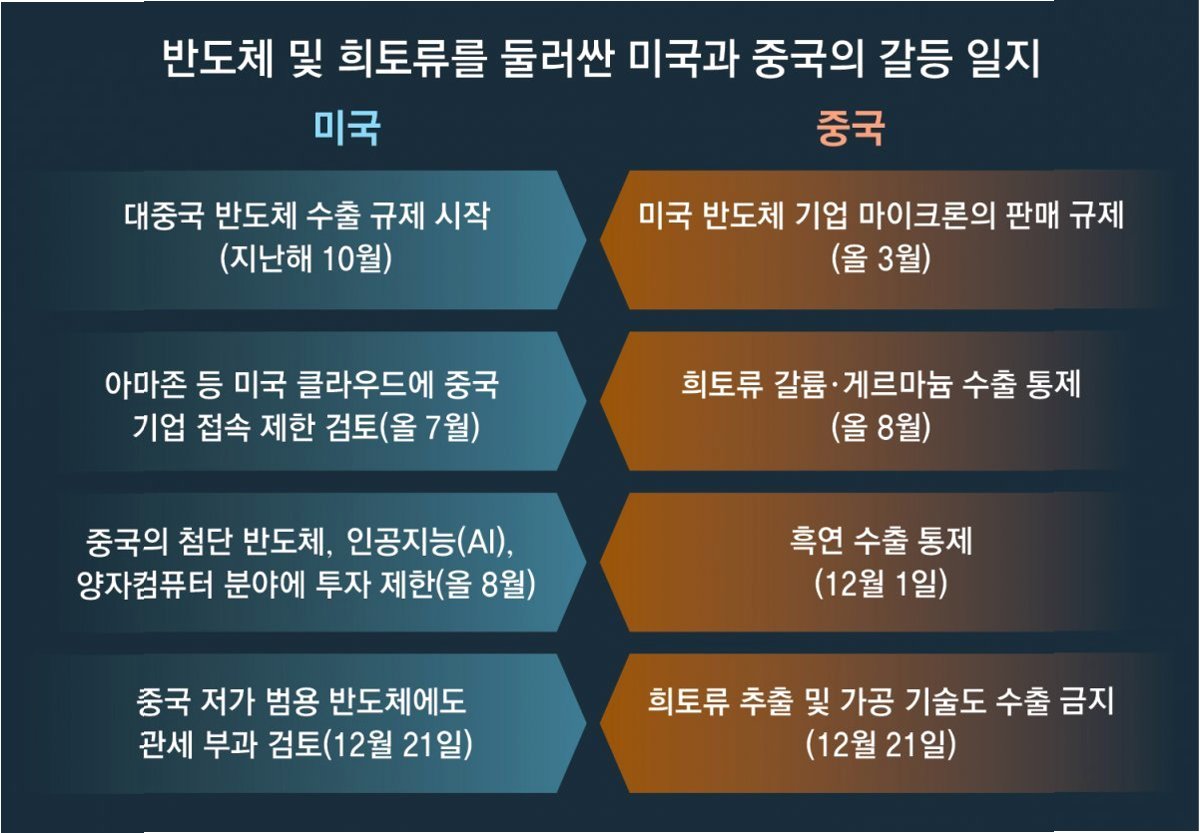 반도체 및 희토류를 둘러싼 미국과 중국의 갈등 일지

미국

대중국 반도체 수출 규제 시작 (지난해 10월)

아마존 등 미국 클라우드에 중국 기업 접속 제한 검토(올 7월)

중국의 첨단 반도체, 인공지능(AI), 양자컴퓨터 분야에 투자 제한(올 8월)

중국 저가 범용 반도체에도 관세 부과 검토(12월 21일)

중국

미국 반도체 기업 마이크론의 판매 규제 (올 3월)

희토류 갈륨·게르마늄 수출 통제 (올 8월)

흑연 수출 통제 (12월 1일)

희토류 추출 및 가공 기술도 수출 금지 (12월 21일)